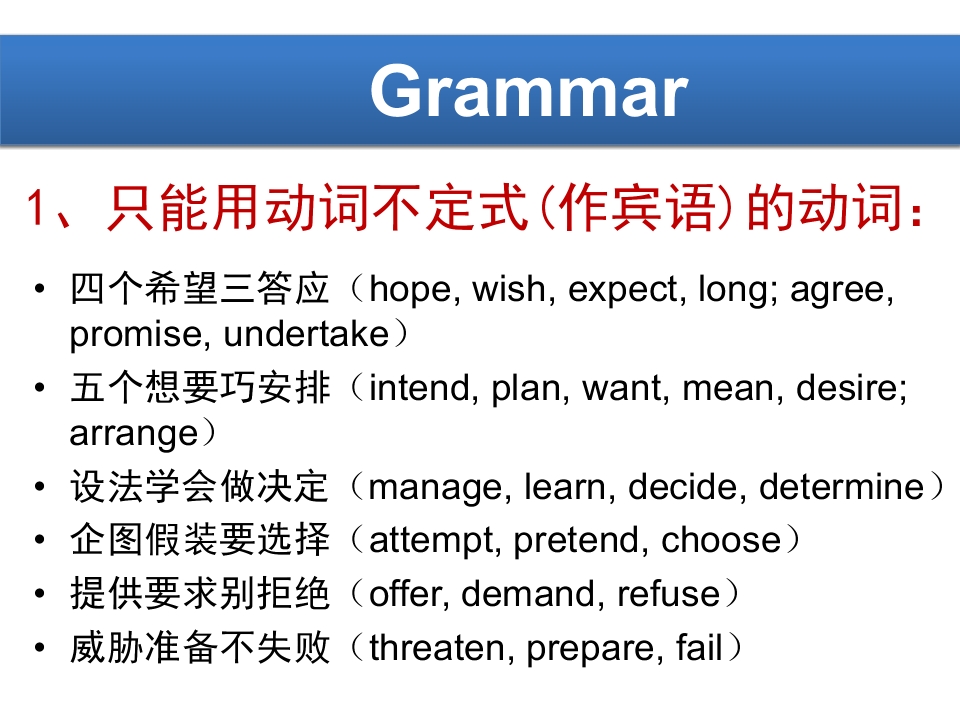 Grammar

1、只能用动词不定式(作宾语)的动词:

• 四个希望三答应（hope, wish, expect, long; agree, promise, undertake）
• 五个想要巧安排（intend, plan, want, mean, desire; arrange）
• 设法学会做决定（manage, learn, decide, determine）
• 企图假装要选择（attempt, pretend, choose）
• 提供要求别拒绝（offer, demand, refuse）
• 威胁准备不失败（threaten, prepare, fail）